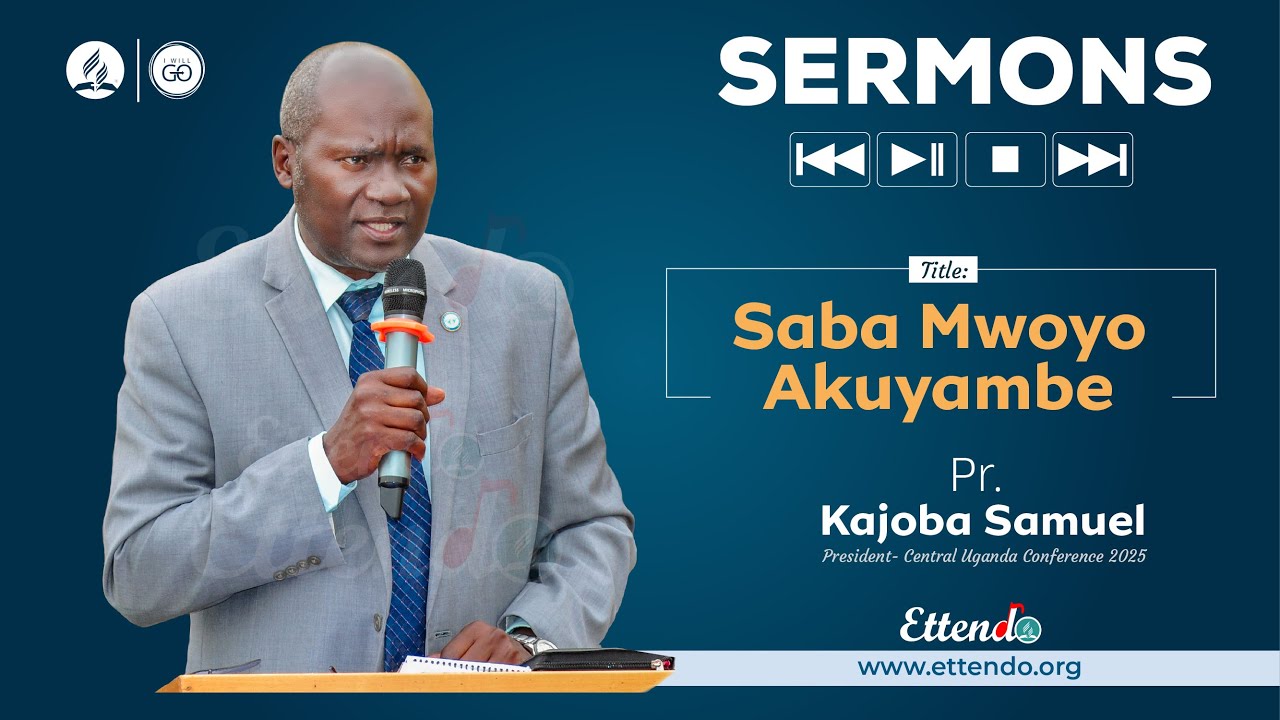 I WILL GO

SERMONS

Title:

Saba Mwoyo Akuyambe

Pr.
Kajoba Samuel
President- Central Uganda Conference 2025

Ettendo
www.ettendo.org